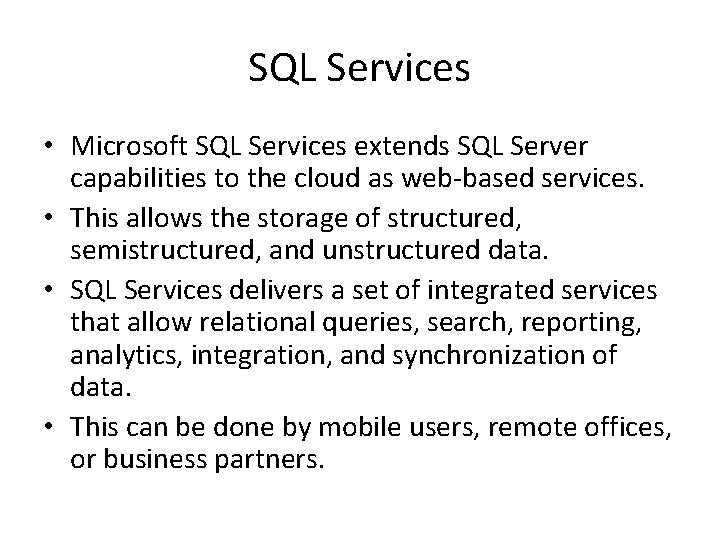 SQL Services

• Microsoft SQL Services extends SQL Server capabilities to the cloud as web-based services.
• This allows the storage of structured, semistructured, and unstructured data.
• SQL Services delivers a set of integrated services that allow relational queries, search, reporting, analytics, integration, and synchronization of data.
• This can be done by mobile users, remote offices, or business partners.